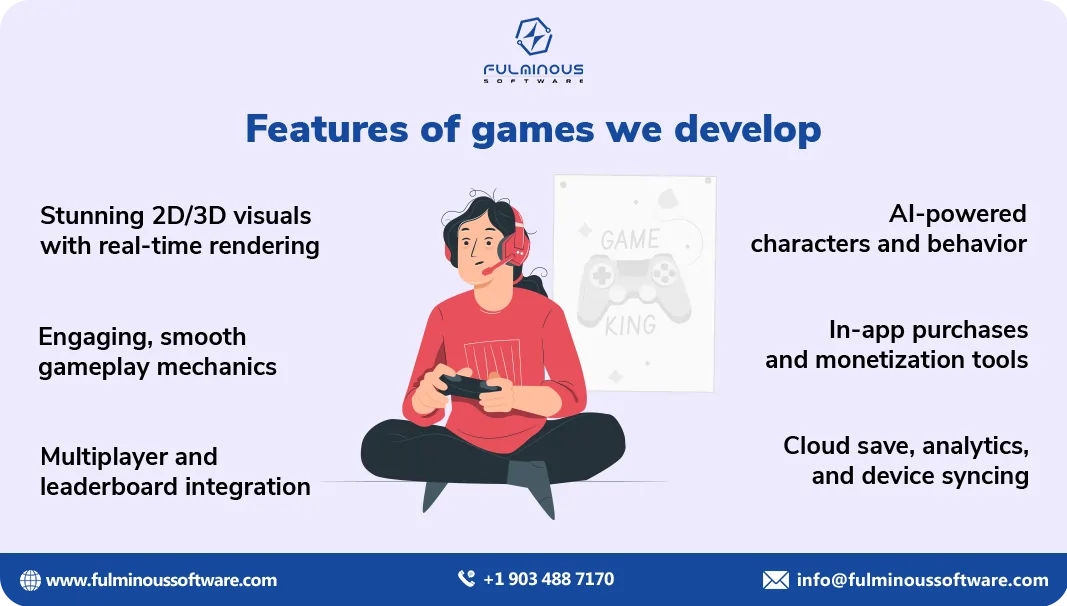 FULMINOUS
SOFTWARE

Features of games we develop

Stunning 2D/3D visuals with real-time rendering

Engaging, smooth gameplay mechanics

Multiplayer and leaderboard integration

GAME
KING

AI-powered characters and behavior

In-app purchases and monetization tools

Cloud save, analytics, and device syncing

www.fulminoussoftware.com
+1 903 488 7170
info@fulminoussoftware.com